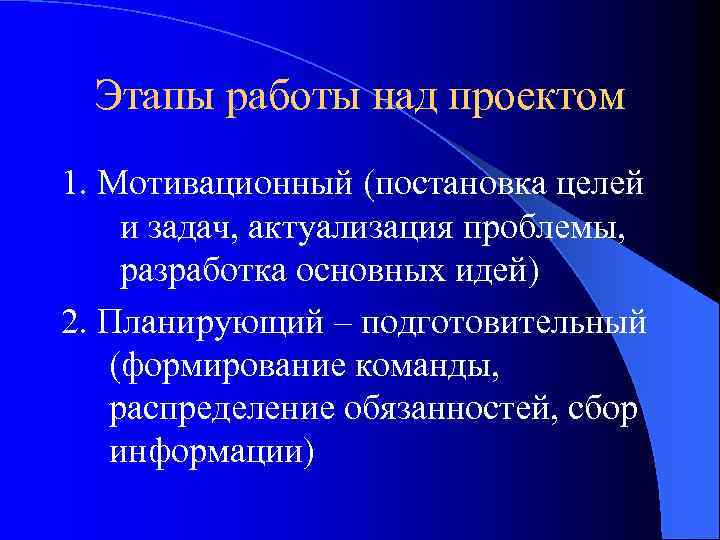 Этапы работы над проектом

1. Мотивационный (постановка целей и задач, актуализация проблемы, разработка основных идей)

2. Планирующий – подготовительный (формирование команды, распределение обязанностей, сбор информации)